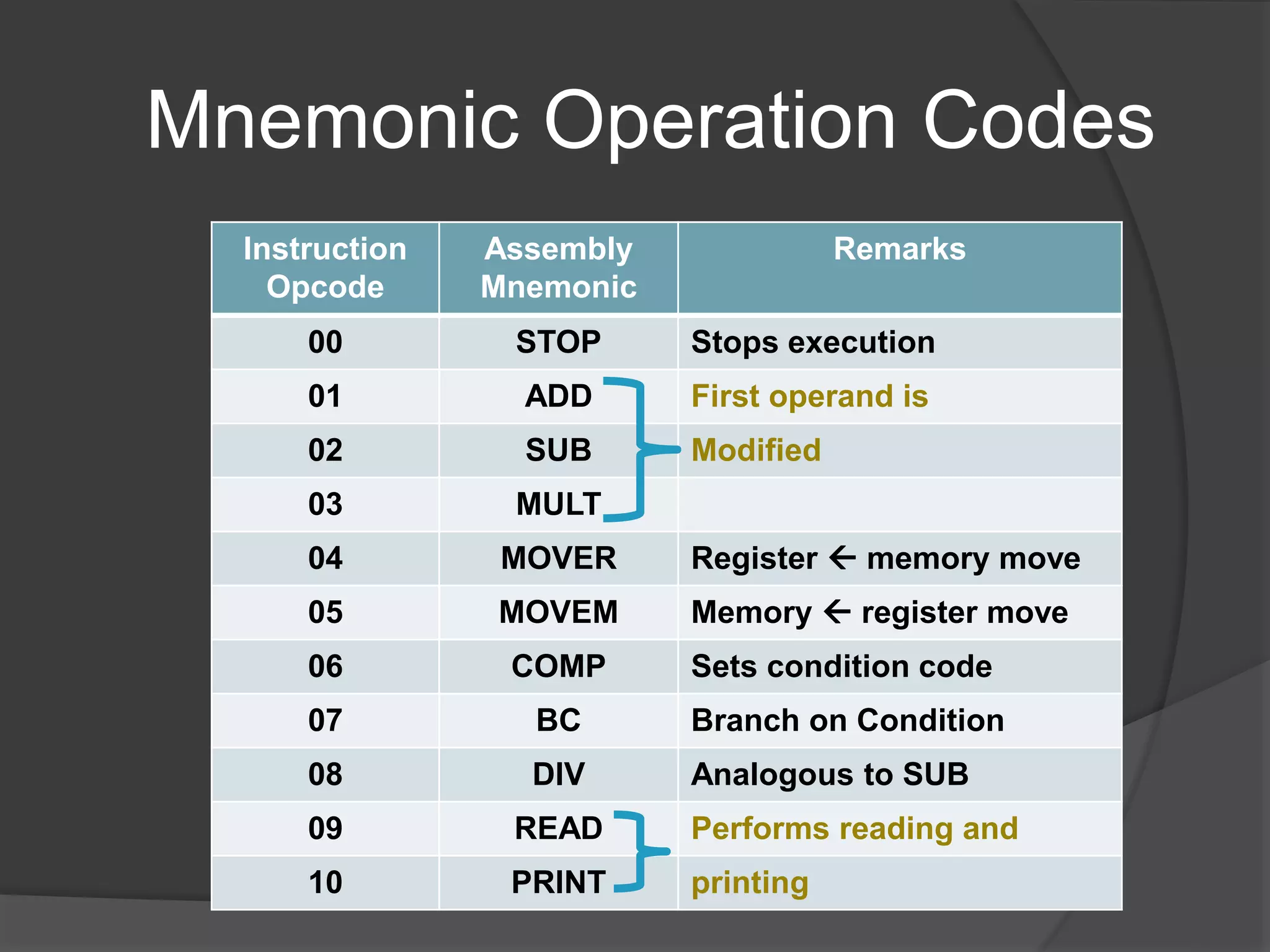 Mnemonic Operation Codes

| Instruction Opcode | Assembly Mnemonic | Remarks |
|---|---|---|
| 00 | STOP | Stops execution |
| 01 | ADD | First operand is |
| 02 | SUB | Modified |
| 03 | MULT | |
| 04 | MOVER | Register ← memory move |
| 05 | MOVEM | Memory ← register move |
| 06 | COMP | Sets condition code |
| 07 | BC | Branch on Condition |
| 08 | DIV | Analogous to SUB |
| 09 | READ | Performs reading and |
| 10 | PRINT | printing |